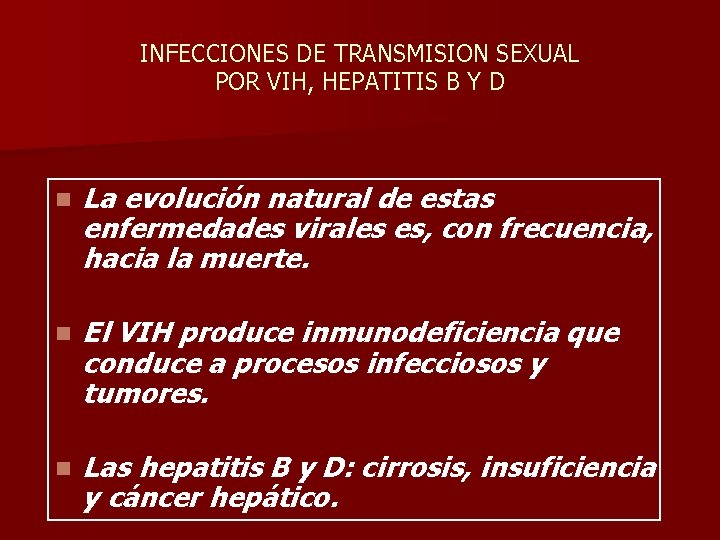 INFECCIONES DE TRANSMISION SEXUAL
POR VIH, HEPATITIS B Y D

La evolución natural de estas enfermedades virales es, con frecuencia, hacia la muerte.

El VIH produce inmunodeficiencia que conduce a procesos infecciosos y tumores.

Las hepatitis B y D: cirrosis, insuficiencia y cáncer hepático.